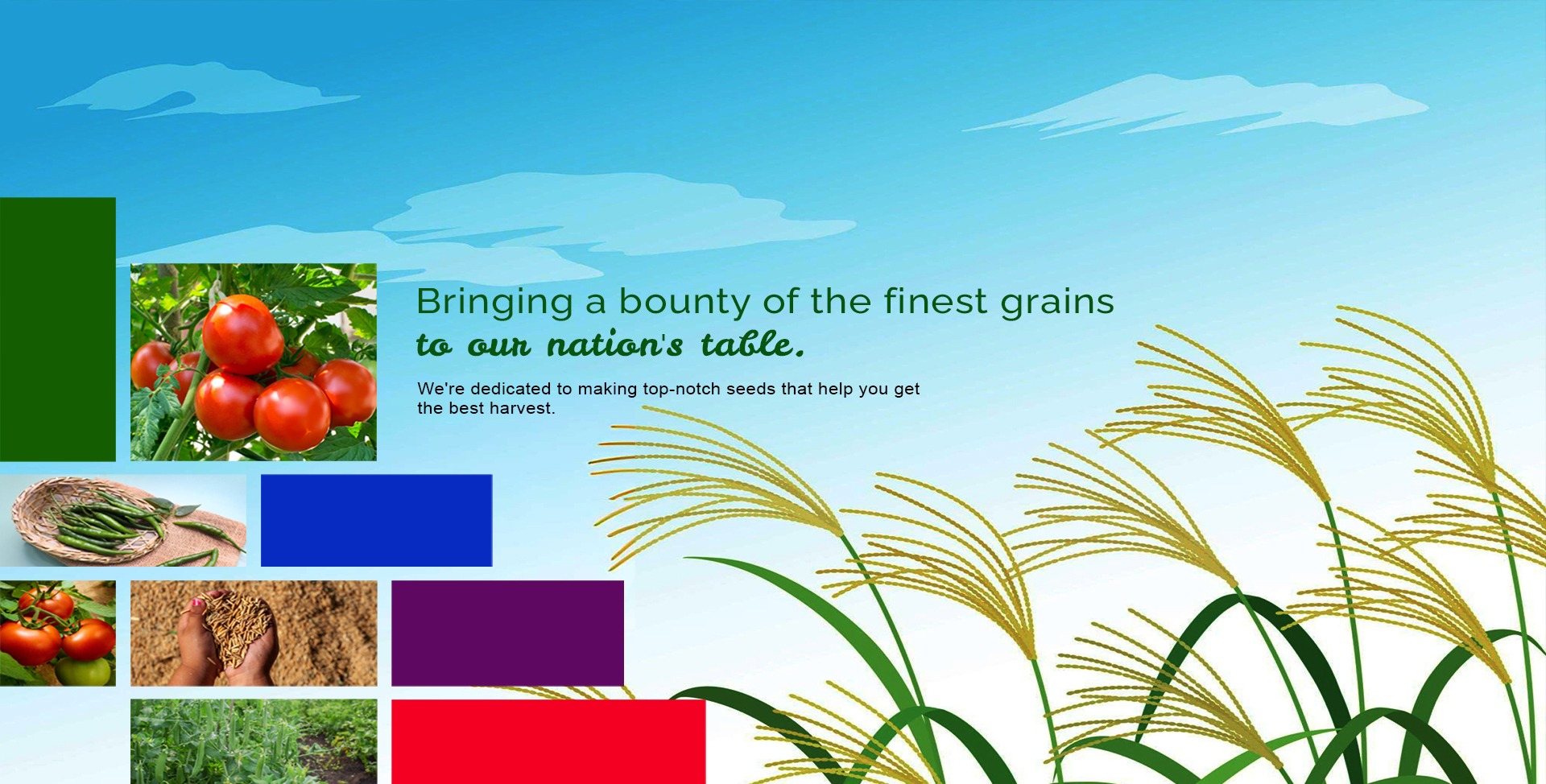 Bringing a bounty of the finest grains
to our nation's table.

We're dedicated to making top-notch seeds that help you get the best harvest.